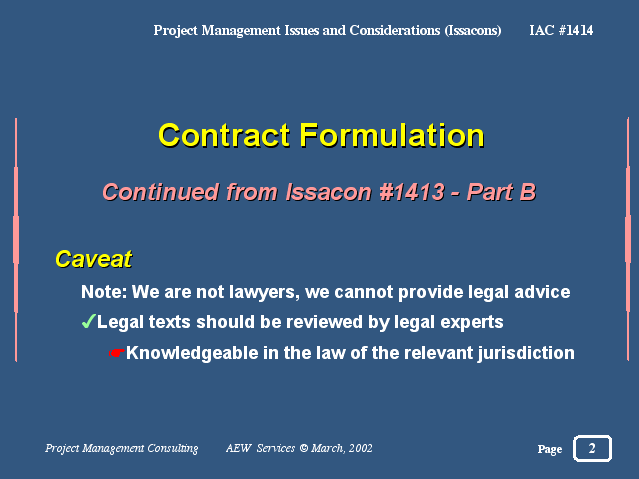 Project Management Issues and Considerations (Issacons) IAC #1414

Contract Formulation

Continued from Issacon #1413 - Part B

Caveat

Note: We are not lawyers, we cannot provide legal advice

✓Legal texts should be reviewed by legal experts

☛Knowledgeable in the law of the relevant jurisdiction

Project Management Consulting AEW Services © March, 2002

Page 2